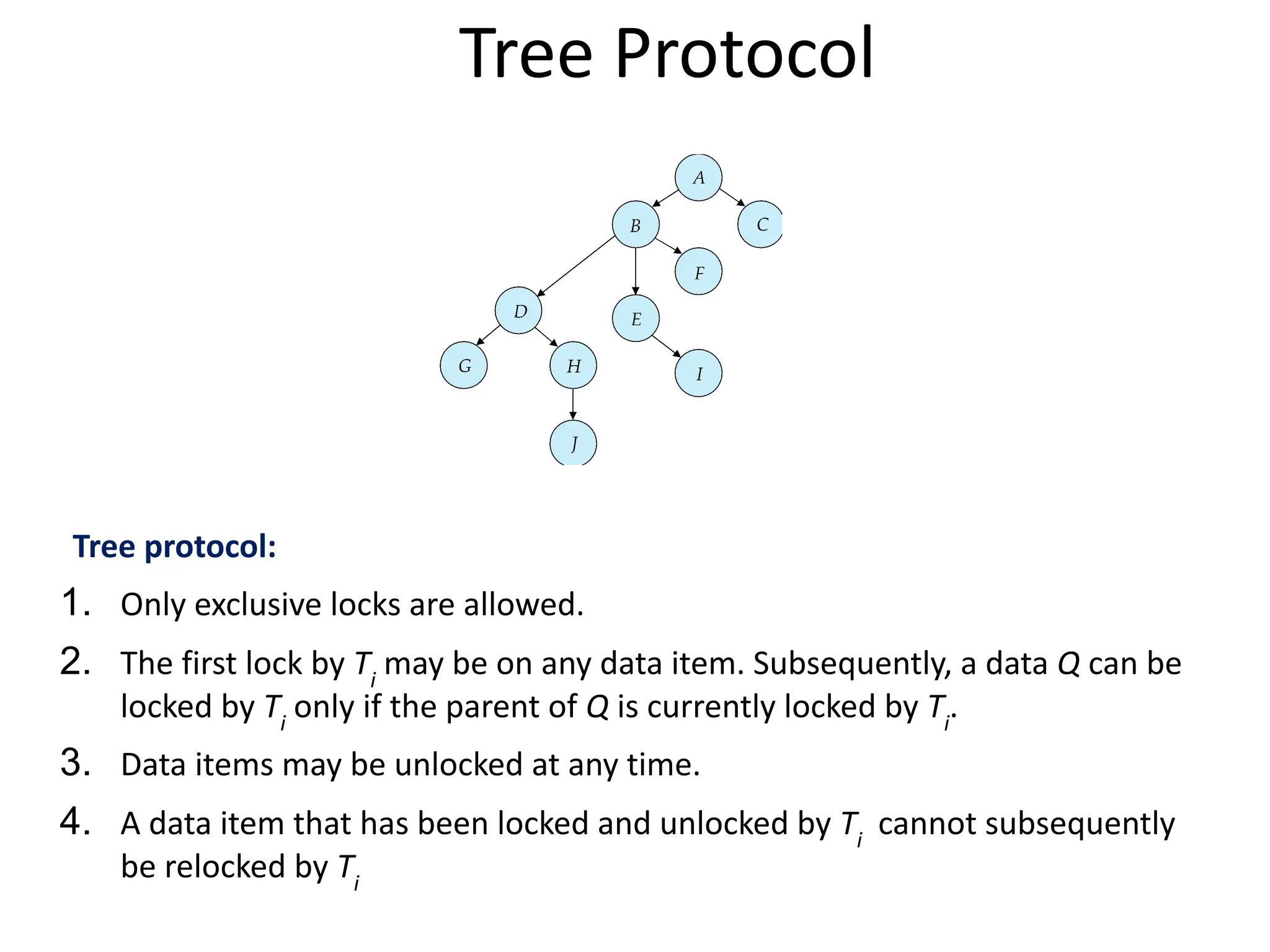 Tree Protocol

A
B
C
F
D
E
G
H
I
J

Tree protocol:

1. Only exclusive locks are allowed.

2. The first lock by $T_i$ may be on any data item. Subsequently, a data $Q$ can be locked by $T_i$ only if the parent of $Q$ is currently locked by $T_i$.

3. Data items may be unlocked at any time.

4. A data item that has been locked and unlocked by $T_i$ cannot subsequently be relocked by $T_i$